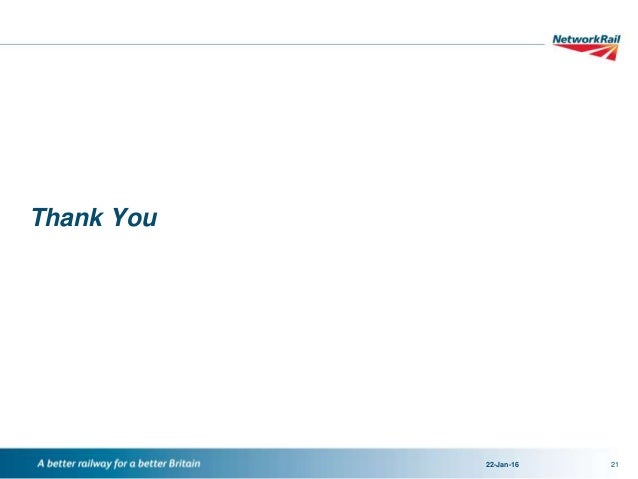 NetworkRail

Thank You

A better railway for a better Britain

22-Jan-16

21